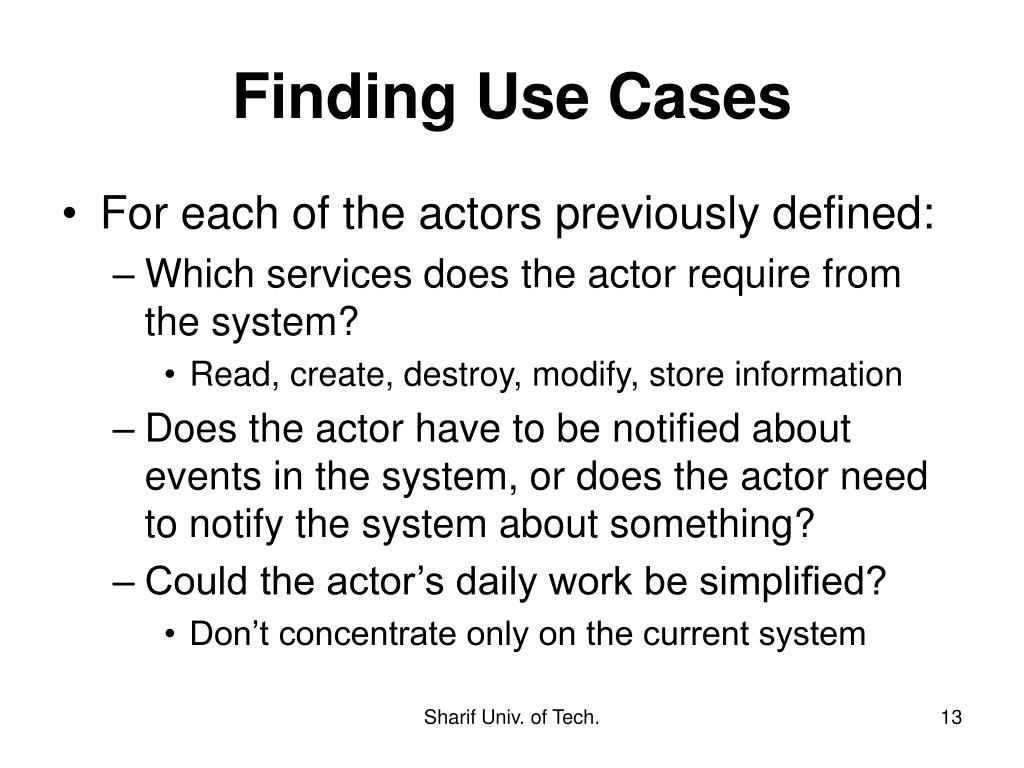 Finding Use Cases

• For each of the actors previously defined:

– Which services does the actor require from the system?

• Read, create, destroy, modify, store information

– Does the actor have to be notified about events in the system, or does the actor need to notify the system about something?

– Could the actor’s daily work be simplified?

• Don’t concentrate only on the current system

Sharif Univ. of Tech.

13